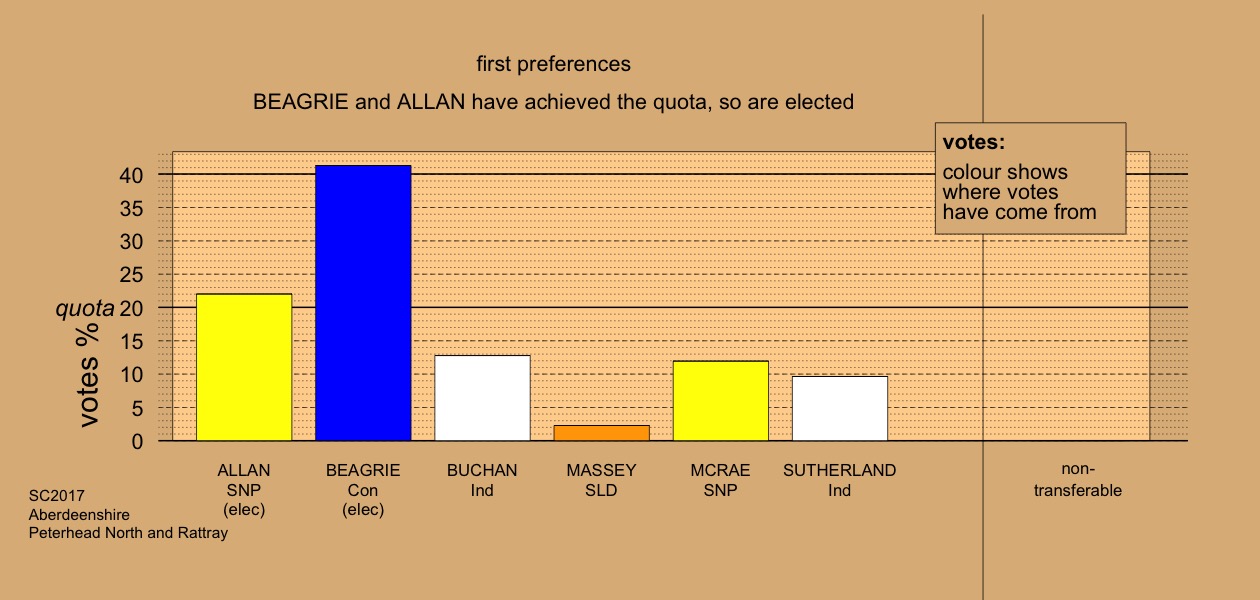 first preferences

BEAGRIE and ALLAN have achieved the quota, so are elected

votes:
colour shows where votes have come from

votes %

quota

40
35
30
25
20
15
10
5
0

ALLAN
SNP
(elec)

BEAGRIE
Con
(elec)

BUCHAN
Ind

MASSEY
SLD

MCRAE
SNP

SUTHERLAND
Ind

non-transferable

SC2017
Aberdeenshire
Peterhead North and Rattray